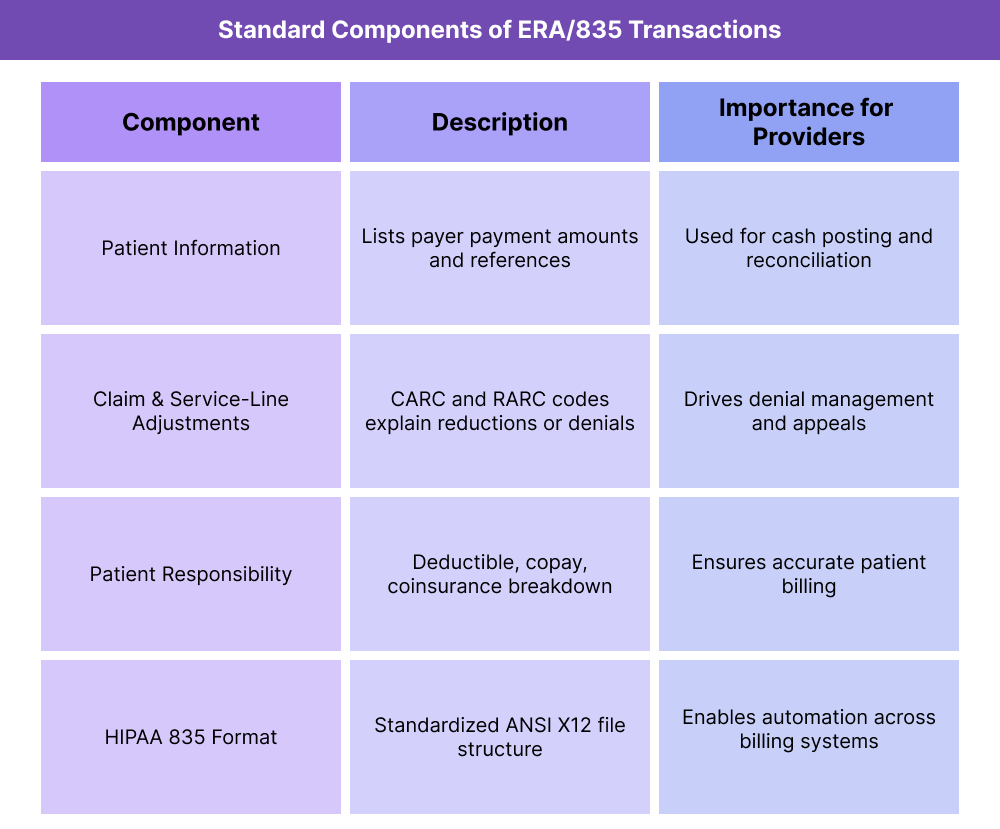 Standard Components of ERA/835 Transactions

| Component | Description | Importance for Providers |
|---|---|---|
| Patient Information | Lists payer payment amounts and references | Used for cash posting and reconciliation |
| Claim & Service-Line Adjustments | CARC and RARC codes explain reductions or denials | Drives denial management and appeals |
| Patient Responsibility | Deductible, copay, coinsurance breakdown | Ensures accurate patient billing |
| HIPAA 835 Format | Standardized ANSI X12 file structure | Enables automation across billing systems |